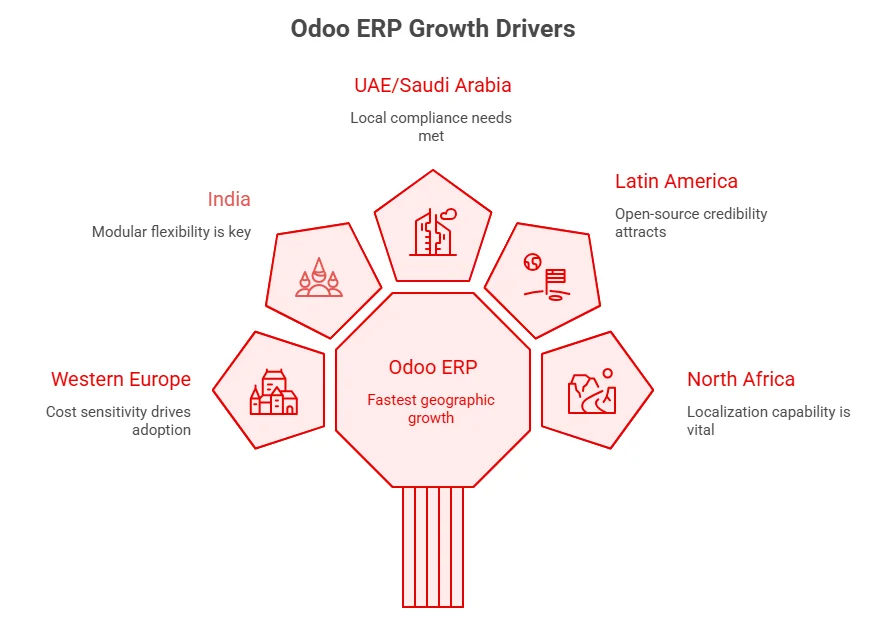 Odoo ERP Growth Drivers

UAE/Saudi Arabia

Local compliance needs met

India

Modular flexibility is key

Latin America

Open-source credibility attracts

Western Europe

Cost sensitivity drives adoption

Odoo ERP

Fastest geographic growth

North Africa

Localization capability is vital